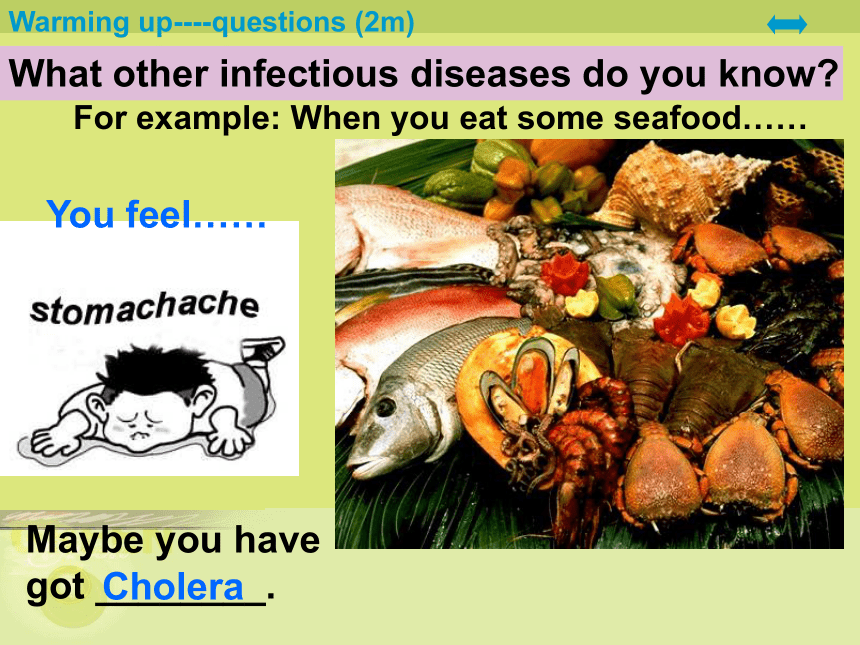 Warming up----questions (2m)

What other infectious diseases do you know?

For example: When you eat some seafood……

You feel……

stomachache

Maybe you have got Cholera.